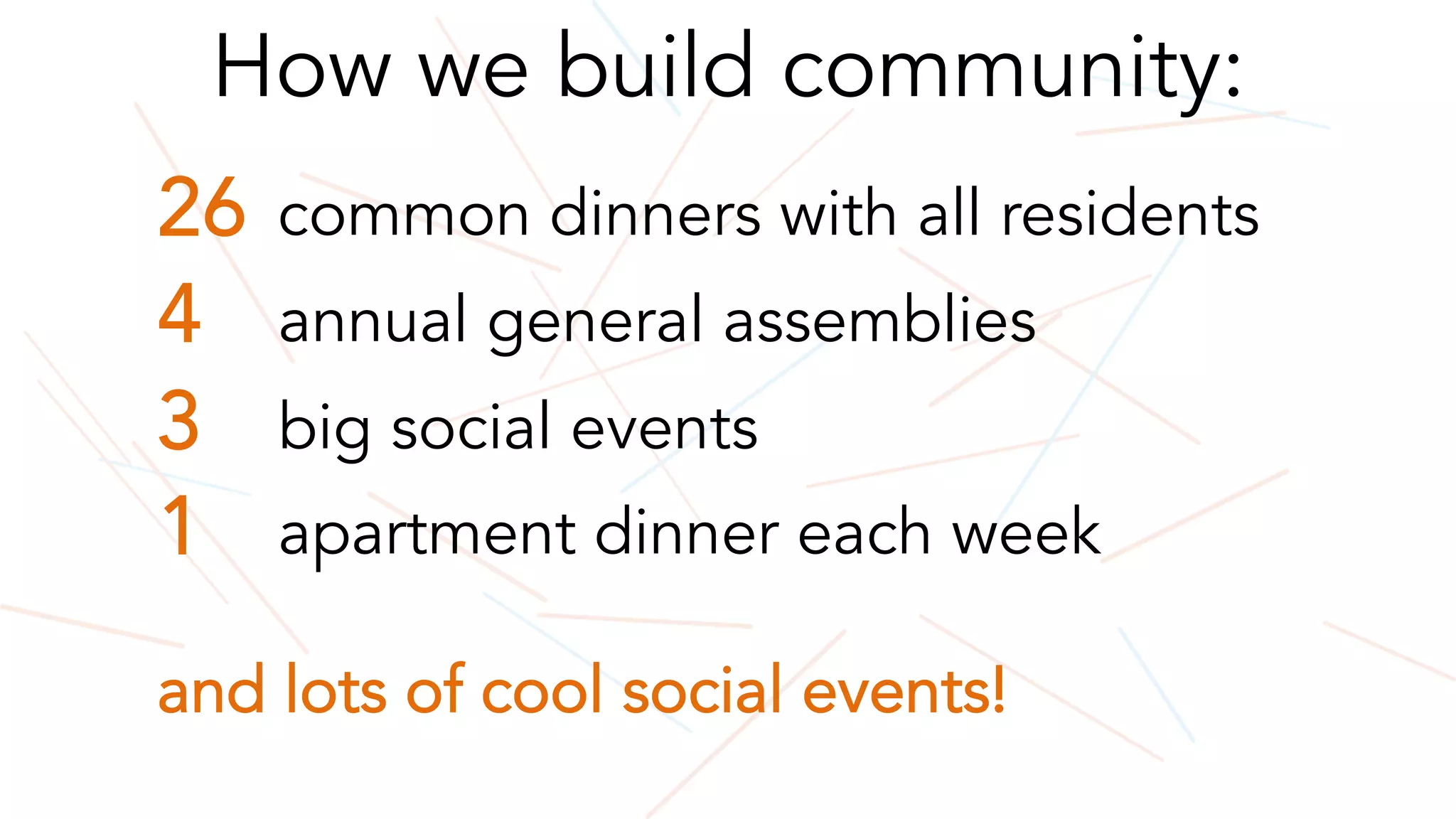 How we build community:

26 common dinners with all residents
4 annual general assemblies
3 big social events
1 apartment dinner each week

and lots of cool social events!